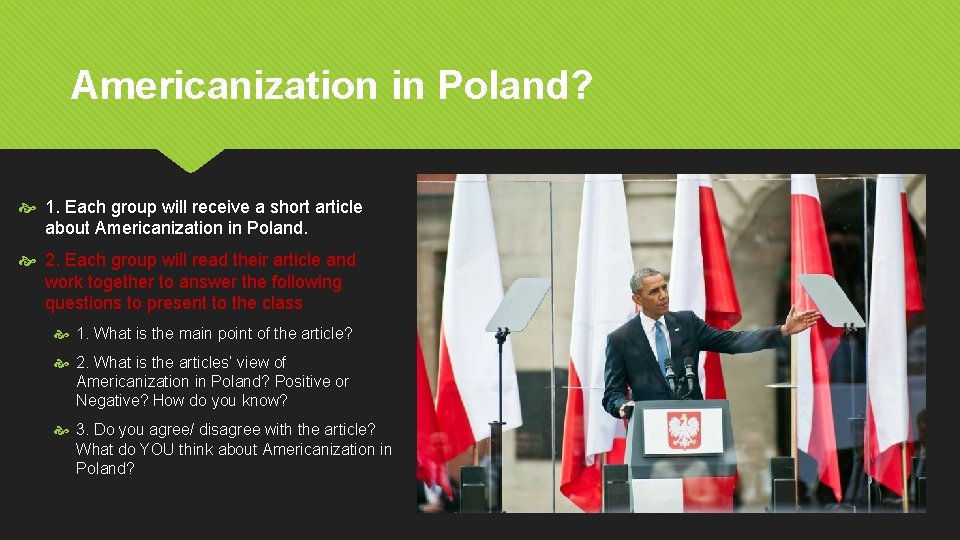 Americanization in Poland?

1. Each group will receive a short article about Americanization in Poland.

2. Each group will read their article and work together to answer the following questions to present to the class

1. What is the main point of the article?

2. What is the articles' view of Americanization in Poland? Positive or Negative? How do you know?

3. Do you agree/ disagree with the article? What do YOU think about Americanization in Poland?